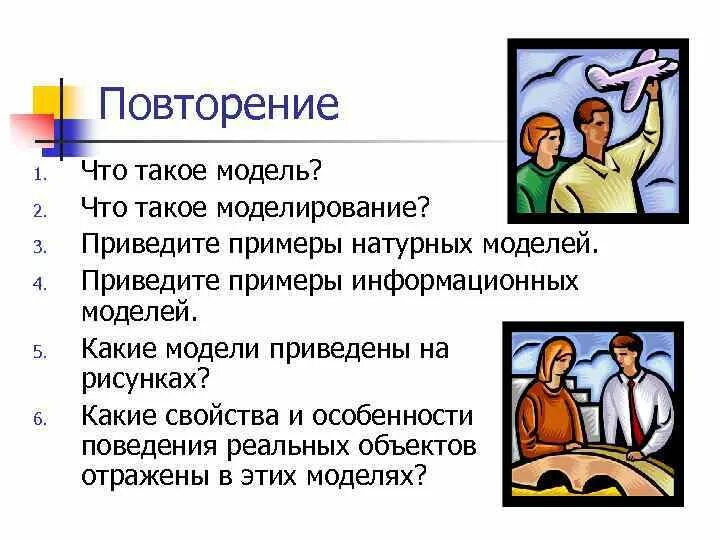 Повторение

1. Что такое модель?
2. Что такое моделирование?
3. Приведите примеры натурных моделей.
4. Приведите примеры информационных моделей.
5. Какие модели приведены на рисунках?
6. Какие свойства и особенности поведения реальных объектов отражены в этих моделях?